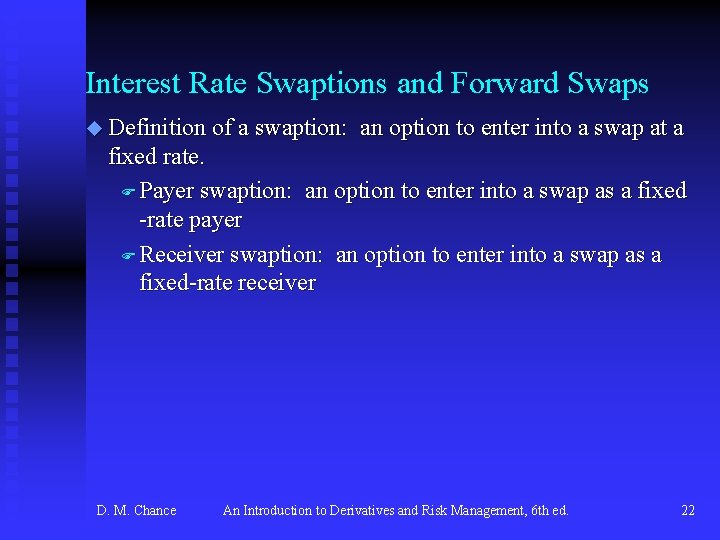 Interest Rate Swaptions and Forward Swaps

Definition of a swaption: an option to enter into a swap at a fixed rate.

Payer swaption: an option to enter into a swap as a fixed -rate payer

Receiver swaption: an option to enter into a swap as a fixed-rate receiver

D. M. Chance An Introduction to Derivatives and Risk Management, 6th ed. 22